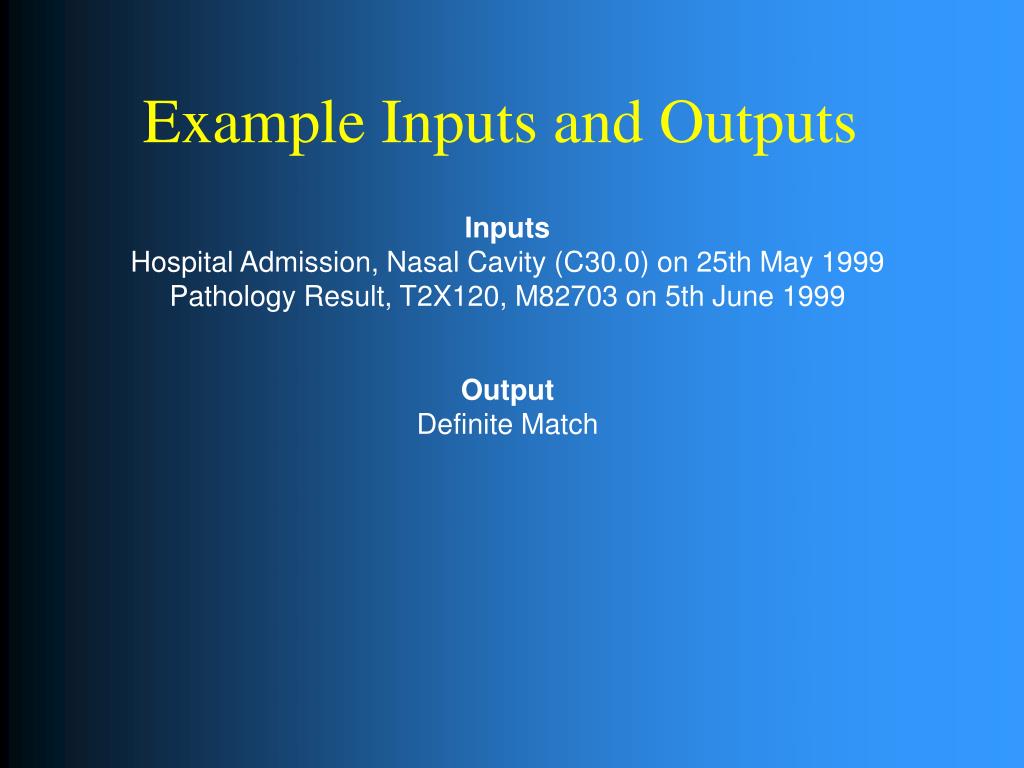 Example Inputs and Outputs

Inputs
Hospital Admission, Nasal Cavity (C30.0) on 25th May 1999
Pathology Result, T2X120, M82703 on 5th June 1999

Output
Definite Match